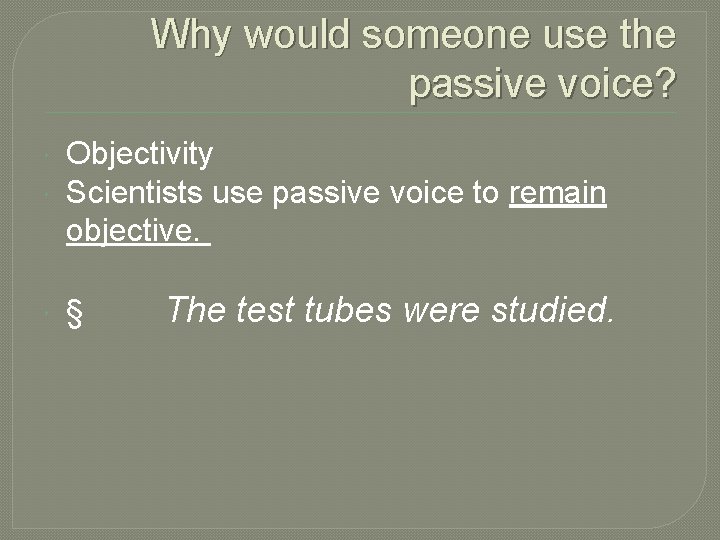 Why would someone use the passive voice?

Objectivity

Scientists use passive voice to remain objective.

§ The test tubes were studied.